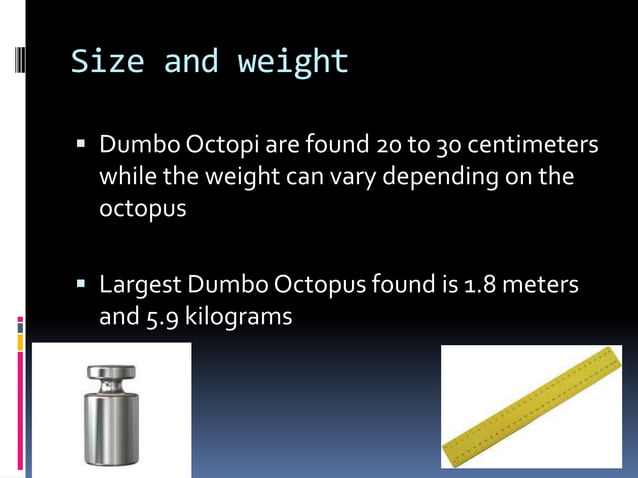 Size and weight

▪ Dumbo Octopi are found 20 to 30 centimeters while the weight can vary depending on the octopus

▪ Largest Dumbo Octopus found is 1.8 meters and 5.9 kilograms